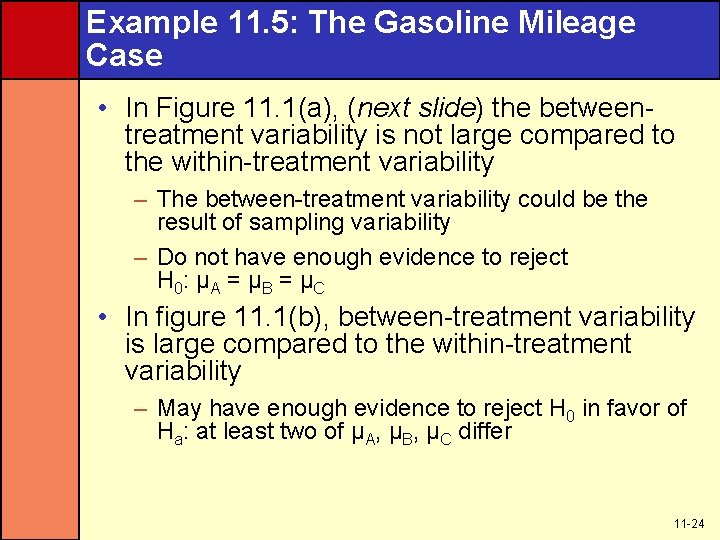 Example 11.5: The Gasoline Mileage Case

• In Figure 11.1(a), (next slide) the between-treatment variability is not large compared to the within-treatment variability

– The between-treatment variability could be the result of sampling variability

– Do not have enough evidence to reject $H_0$: $\mu_A = \mu_B = \mu_C$

• In figure 11.1(b), between-treatment variability is large compared to the within-treatment variability

– May have enough evidence to reject $H_0$ in favor of $H_a$: at least two of $\mu_A$, $\mu_B$, $\mu_C$ differ

11-24